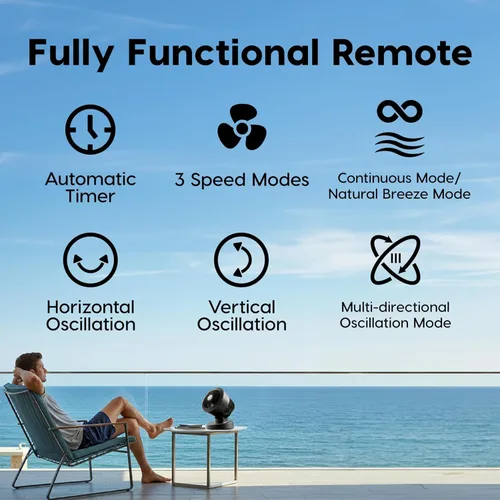 Fully Functional Remote

Automatic Timer

3 Speed Modes

Continuous Mode/ Natural Breeze Mode

Horizontal Oscillation

Vertical Oscillation

Multi-directional Oscillation Mode